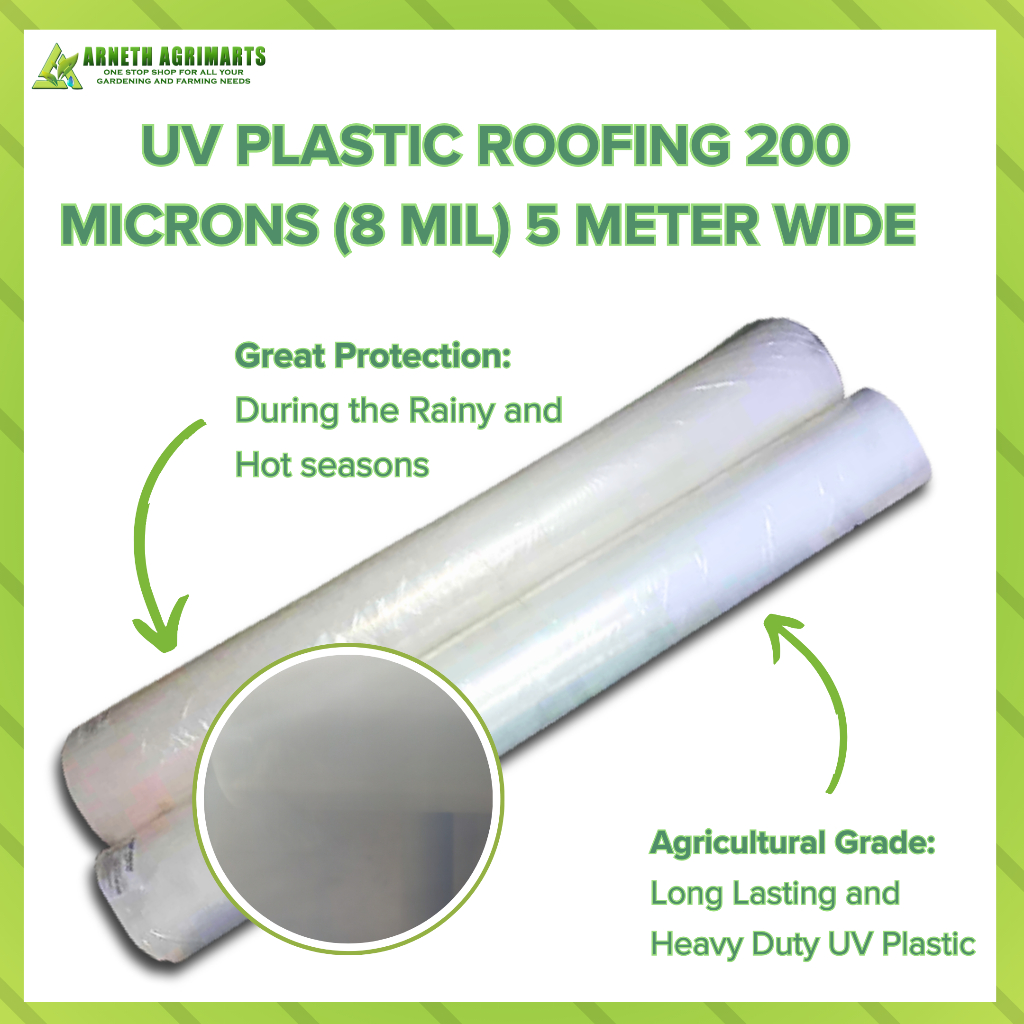 ARNETH AGRIMARTS
ONE STOP SHOP FOR ALL YOUR GARDENING AND FARMING NEEDS

UV PLASTIC ROOFING 200 MICRONS (8 MIL) 5 METER WIDE

Great Protection:
During the Rainy and Hot seasons

Agricultural Grade:
Long Lasting and Heavy Duty UV Plastic